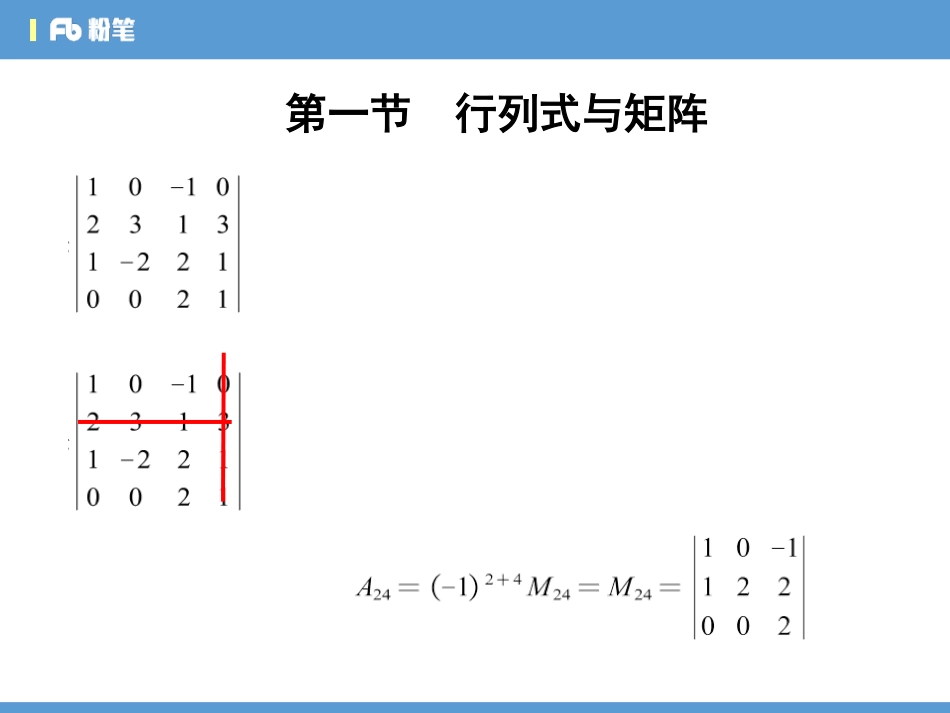 Fb 粉笔

第一节　行列式与矩阵

$\begin{vmatrix} 1 & 0 & -1 & 0 \\ 2 & 3 & 1 & 3 \\ 1 & -2 & 2 & 1 \\ 0 & 0 & 2 & 1 \end{vmatrix}$

$\begin{vmatrix} 1 & 0 & -1 & 0 \\ 2 & 3 & 1 & 3 \\ 1 & -2 & 2 & 1 \\ 0 & 0 & 2 & 1 \end{vmatrix}$

$A_{24} = (-1)^{2+4} M_{24} = M_{24} = \begin{vmatrix} 1 & 0 & -1 \\ 1 & 2 & 2 \\ 0 & 0 & 2 \end{vmatrix}$